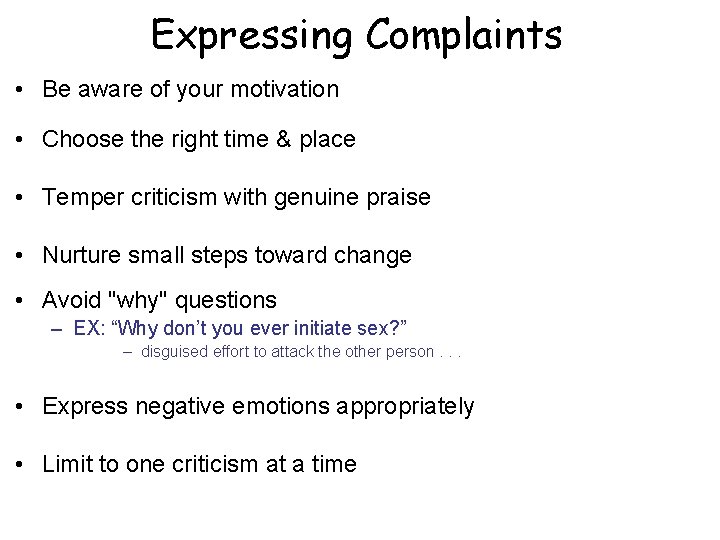 Expressing Complaints

• Be aware of your motivation

• Choose the right time & place

• Temper criticism with genuine praise

• Nurture small steps toward change

• Avoid "why" questions
  – EX: “Why don’t you ever initiate sex?”
    – disguised effort to attack the other person . . .

• Express negative emotions appropriately

• Limit to one criticism at a time